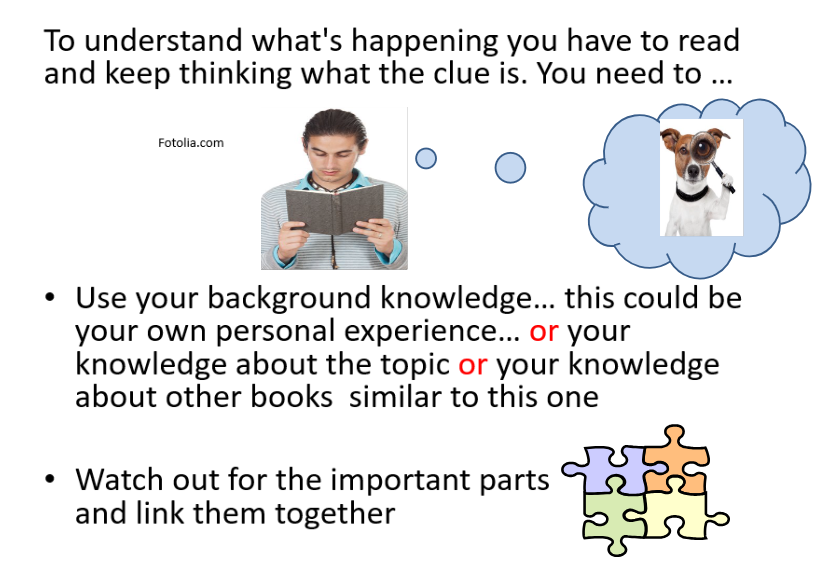 To understand what's happening you have to read and keep thinking what the clue is. You need to …

Fotolia.com

• Use your background knowledge… this could be your own personal experience… or your knowledge about the topic or your knowledge about other books  similar to this one

• Watch out for the important parts and link them together